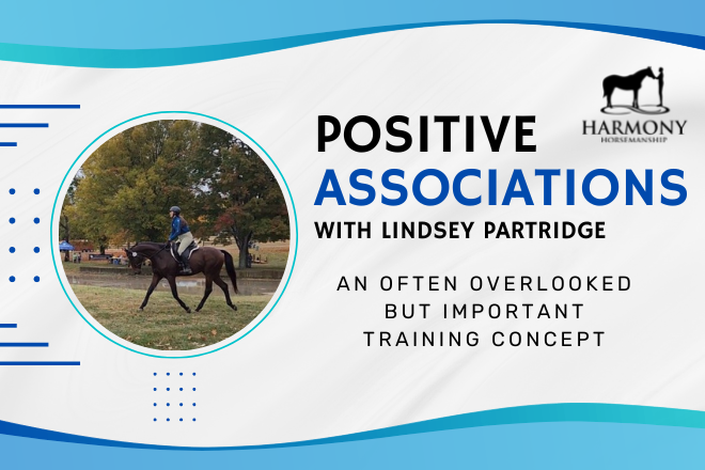 HARMONY
HORSEMANSHIP

POSITIVE
ASSOCIATIONS
WITH LINDSEY PARTRIDGE

AN OFTEN OVERLOOKED BUT IMPORTANT TRAINING CONCEPT